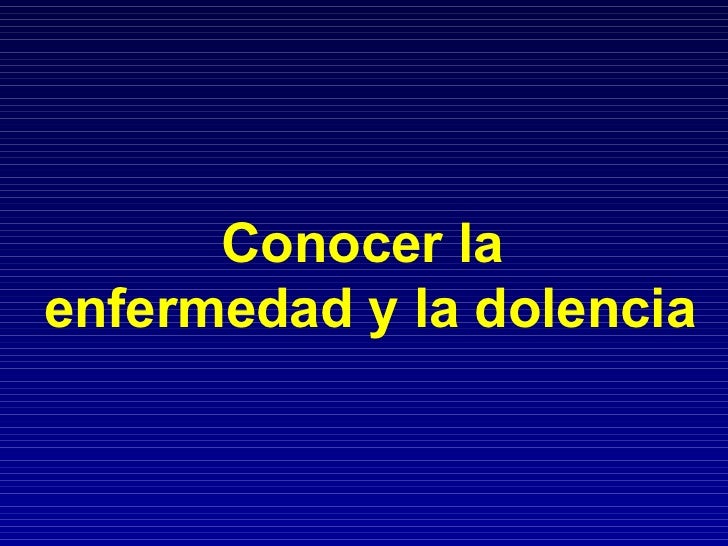 Conocer la enfermedad y la dolencia